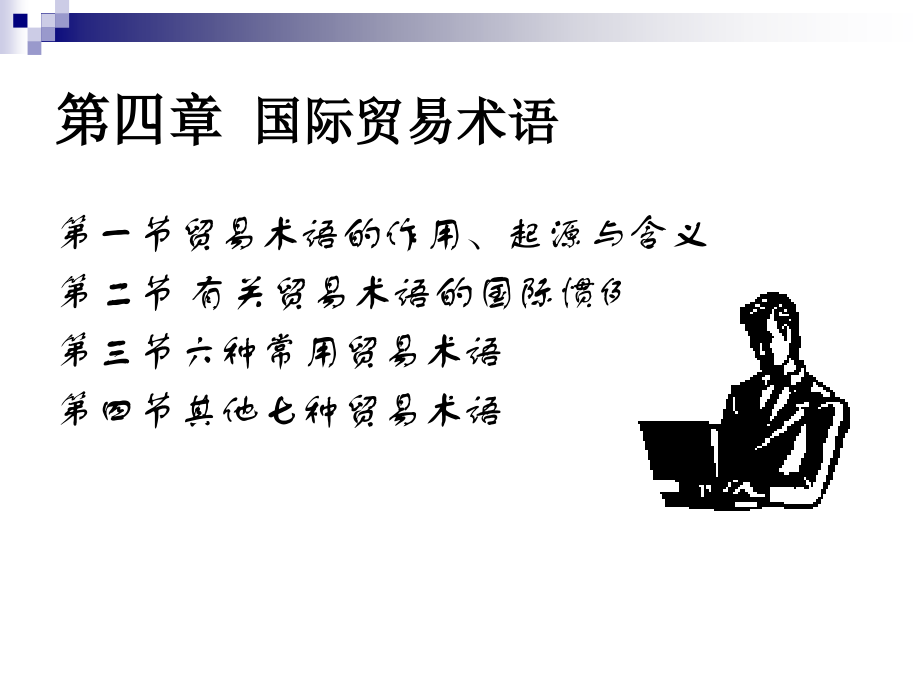 第四章 国际贸易术语

第一节贸易术语的作用、起源与含义
第二节 有关贸易术语的国际惯例
第三节六种常用贸易术语
第四节其他七种贸易术语